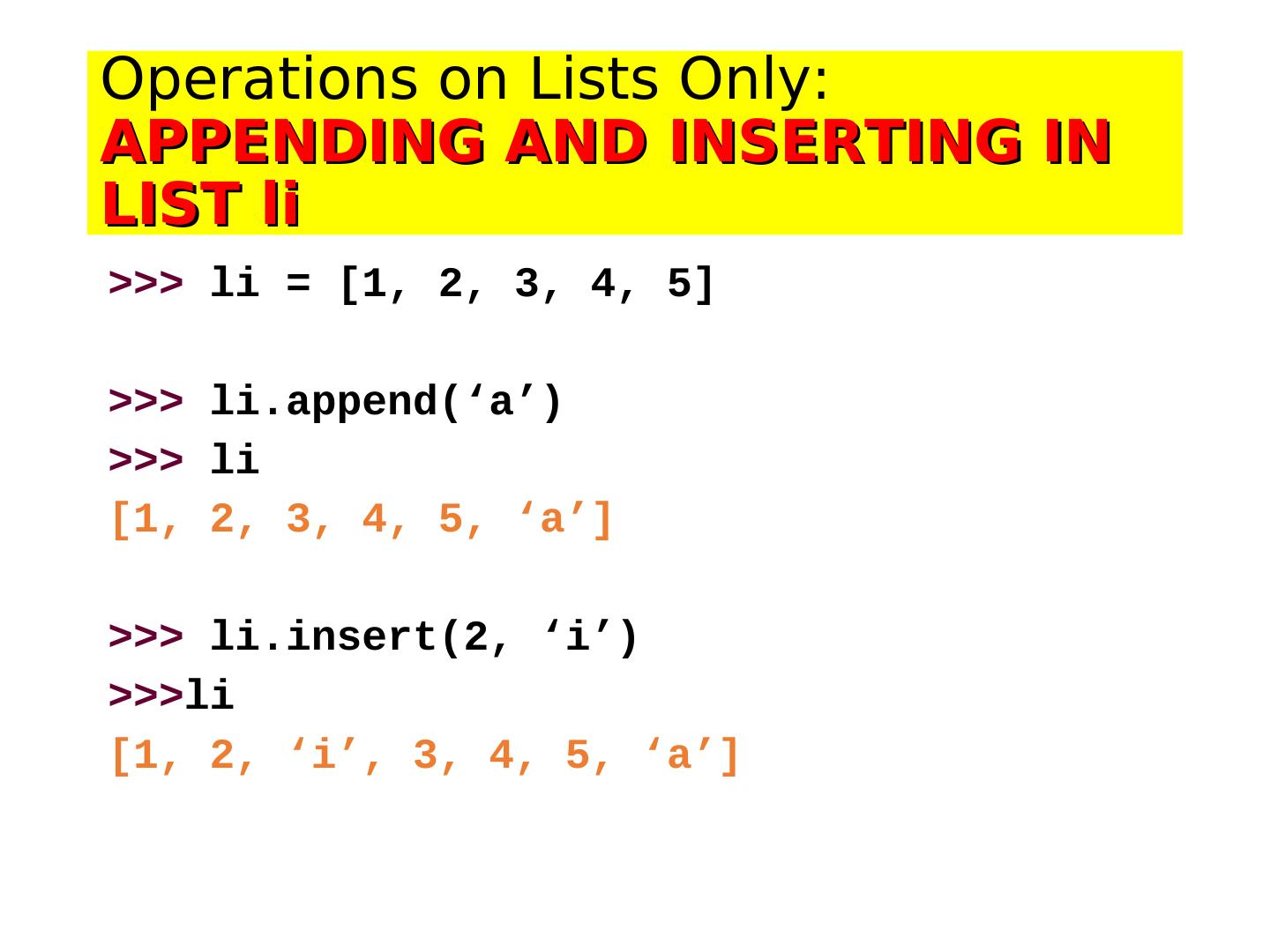 Operations on Lists Only:
APPENDING AND INSERTING IN LIST li

>>> li = [1, 2, 3, 4, 5]

>>> li.append(‘a’)
>>> li
[1, 2, 3, 4, 5, ‘a’]

>>> li.insert(2, ‘i’)
>>>li
[1, 2, ‘i’, 3, 4, 5, ‘a’]